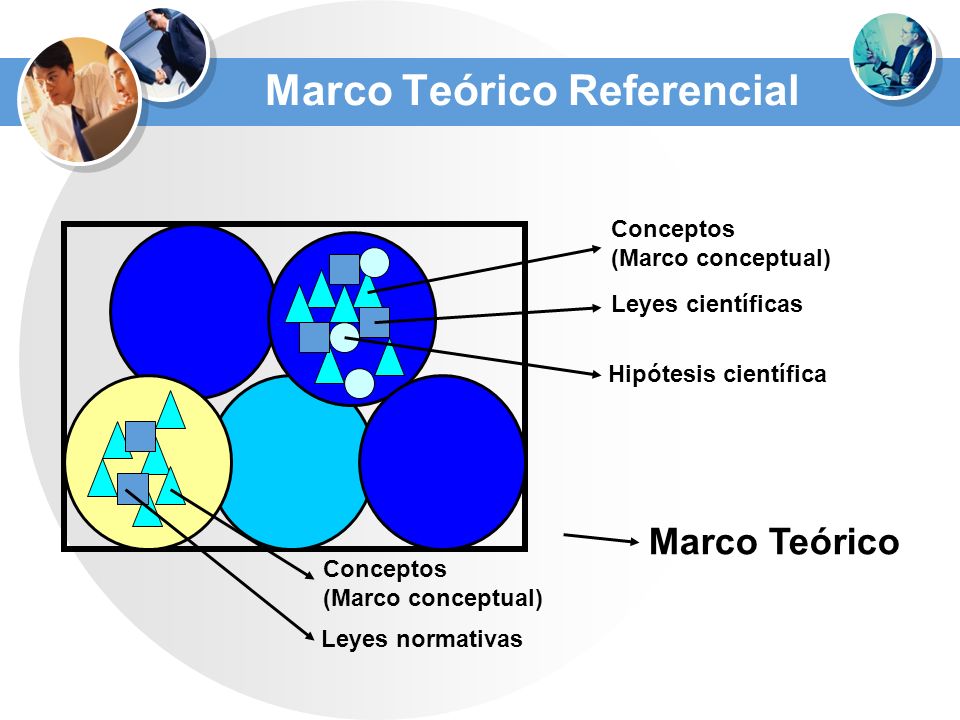 Marco Teórico Referencial

Conceptos
(Marco conceptual)

Leyes científicas

Hipótesis científica

Marco Teórico

Conceptos
(Marco conceptual)

Leyes normativas